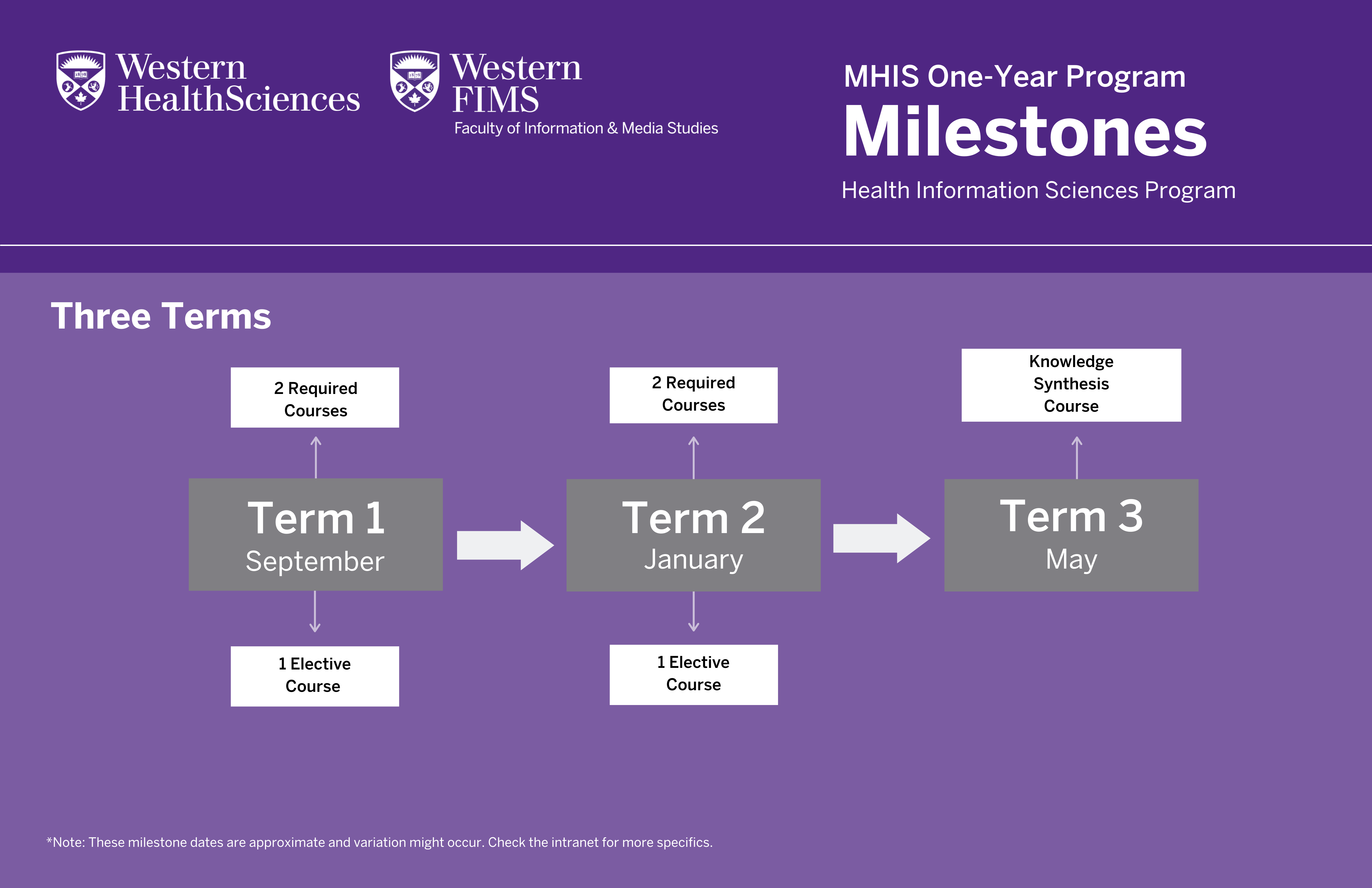 Western HealthSciences

Western FIMS
Faculty of Information & Media Studies

MHIS One-Year Program
Milestones
Health Information Sciences Program

Three Terms

2 Required Courses

Term 1
September

1 Elective Course

2 Required Courses

Term 2
January

1 Elective Course

Knowledge Synthesis Course

Term 3
May

*Note: These milestone dates are approximate and variation might occur. Check the intranet for more specifics.